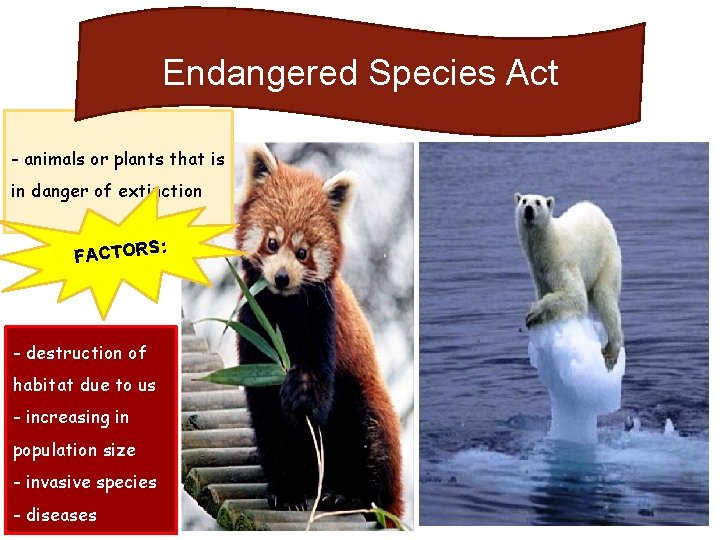 Endangered Species Act

- animals or plants that is in danger of extinction

FACTORS:

- destruction of habitat due to us
- increasing in population size
- invasive species
- diseases